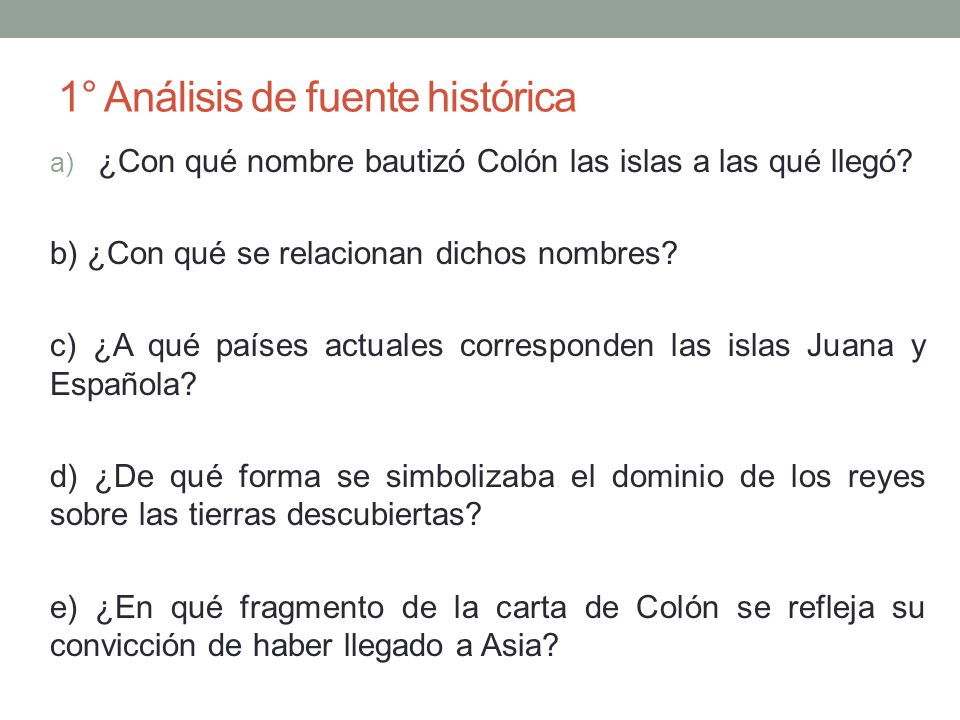 1° Análisis de fuente histórica

a) ¿Con qué nombre bautizó Colón las islas a las qué llegó?

b) ¿Con qué se relacionan dichos nombres?

c) ¿A qué países actuales corresponden las islas Juana y Española?

d) ¿De qué forma se simbolizaba el dominio de los reyes sobre las tierras descubiertas?

e) ¿En qué fragmento de la carta de Colón se refleja su convicción de haber llegado a Asia?